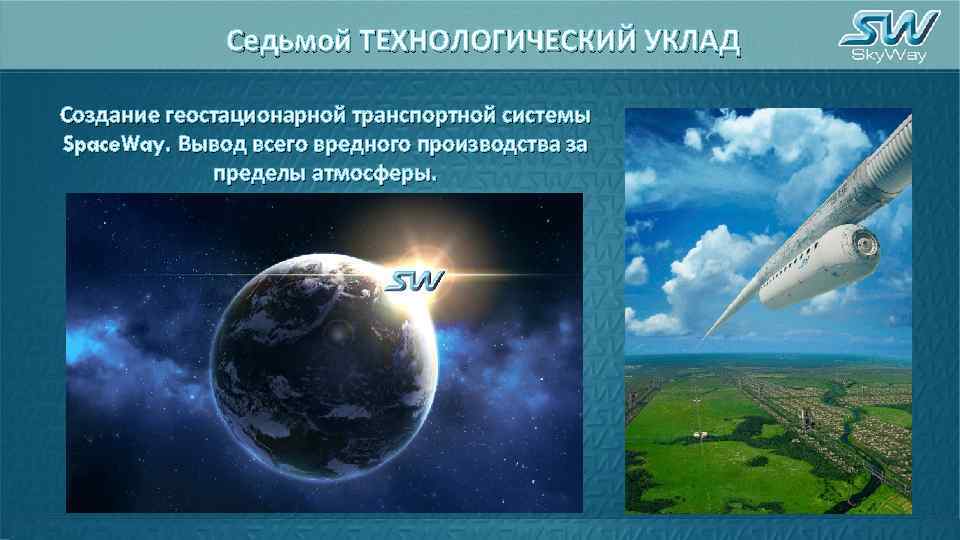 Седьмой ТЕХНОЛОГИЧЕСКИЙ УКЛАД

SW
SkyWay

Создание геостационарной транспортной системы SpaceWay. Вывод всего вредного производства за пределы атмосферы.

SW